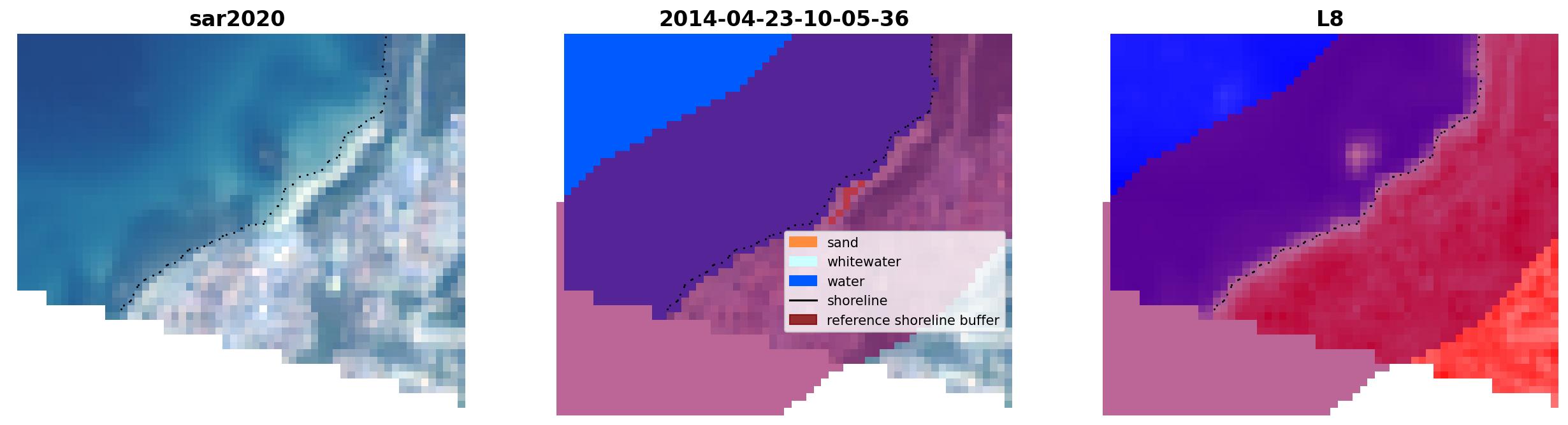 sar2020

2014-04-23-10-05-36

sand
whitewater
water
shoreline
reference shoreline buffer

L8